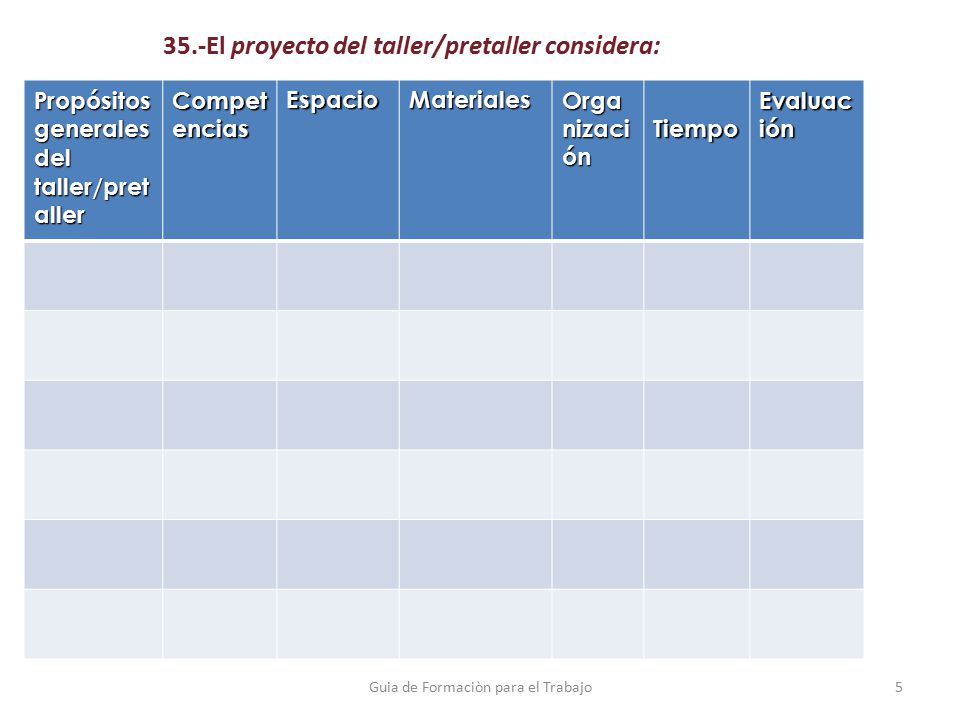 35.-El proyecto del taller/pretaller considera:

| Propósitos generales del taller/pretaller | Competencias | Espacio | Materiales | Organización | Tiempo | Evaluación |
|---|---|---|---|---|---|---|
| | | | | | | |
| | | | | | | |
| | | | | | | |
| | | | | | | |
| | | | | | | |
| | | | | | | |

Guia de Formaciòn para el Trabajo

5